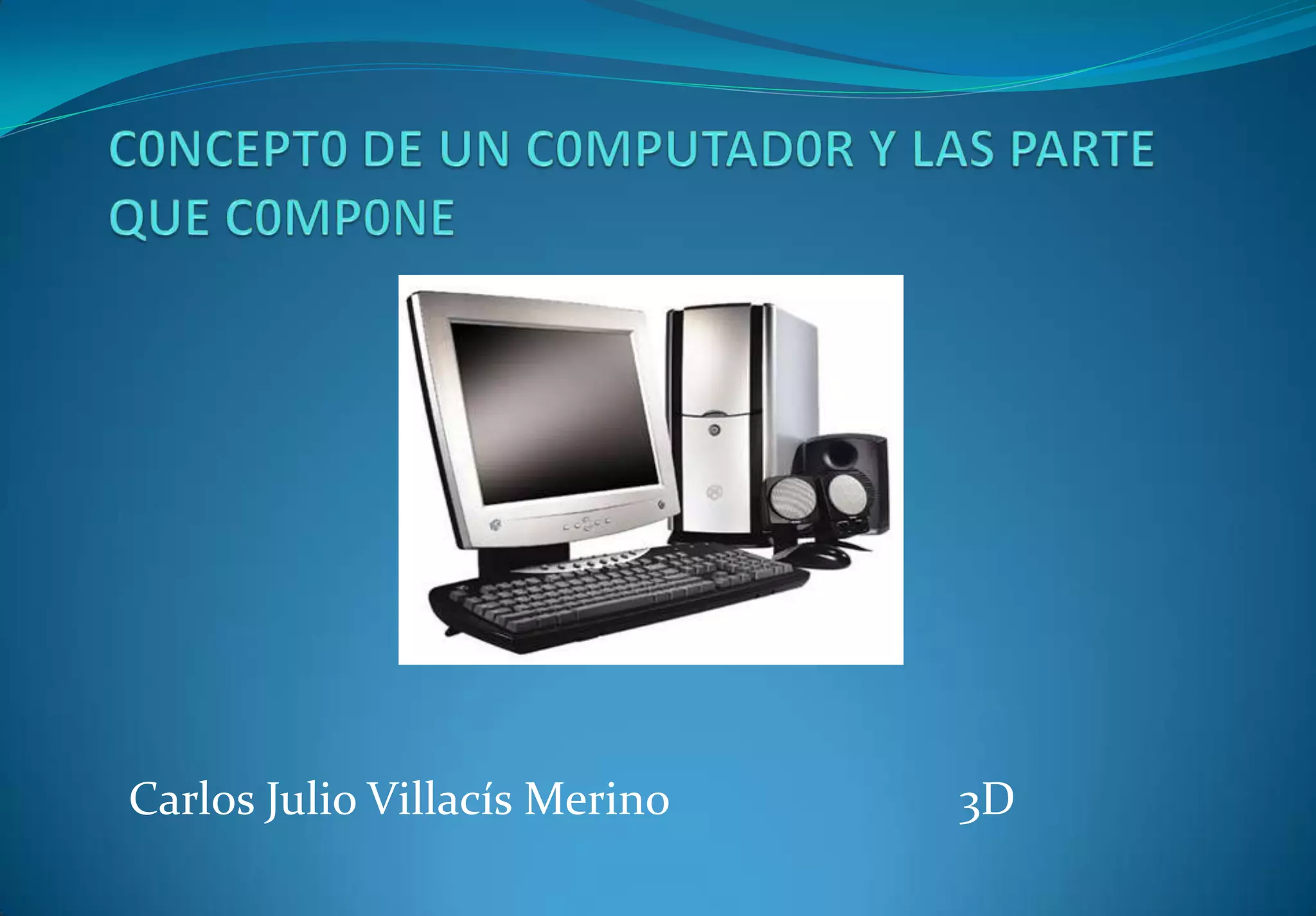 C0NCEPT0 DE UN C0MPUTAD0R Y LAS PARTE QUE C0MP0NE

Carlos Julio Villacís Merino 3D